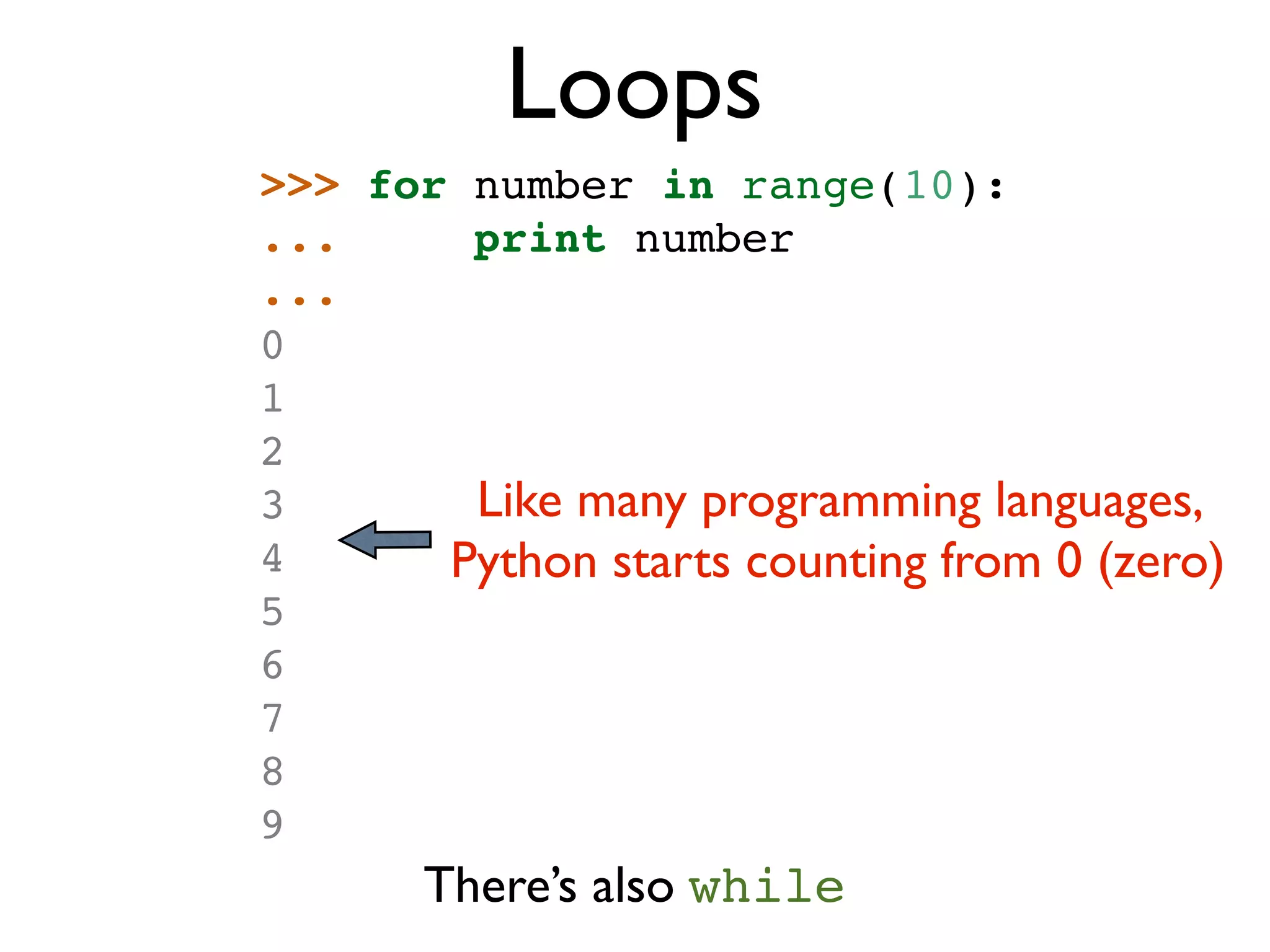 Loops

>>> for number in range(10):
...     print number
...
0
1
2
3
4
5
6
7
8
9

Like many programming languages, Python starts counting from 0 (zero)

There's also while